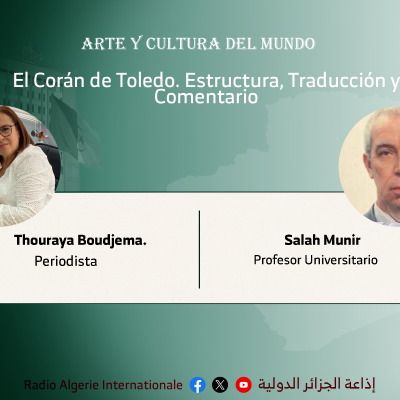 ARTE Y CULTURA DEL MUNDO

El Corán de Toledo. Estructura, Traducción y Comentario

Thouraya Boudjema.
Periodista

Salah Munir
Profesor Universitario

Radio Algerie Internationale إذاعة الجزائر الدولية